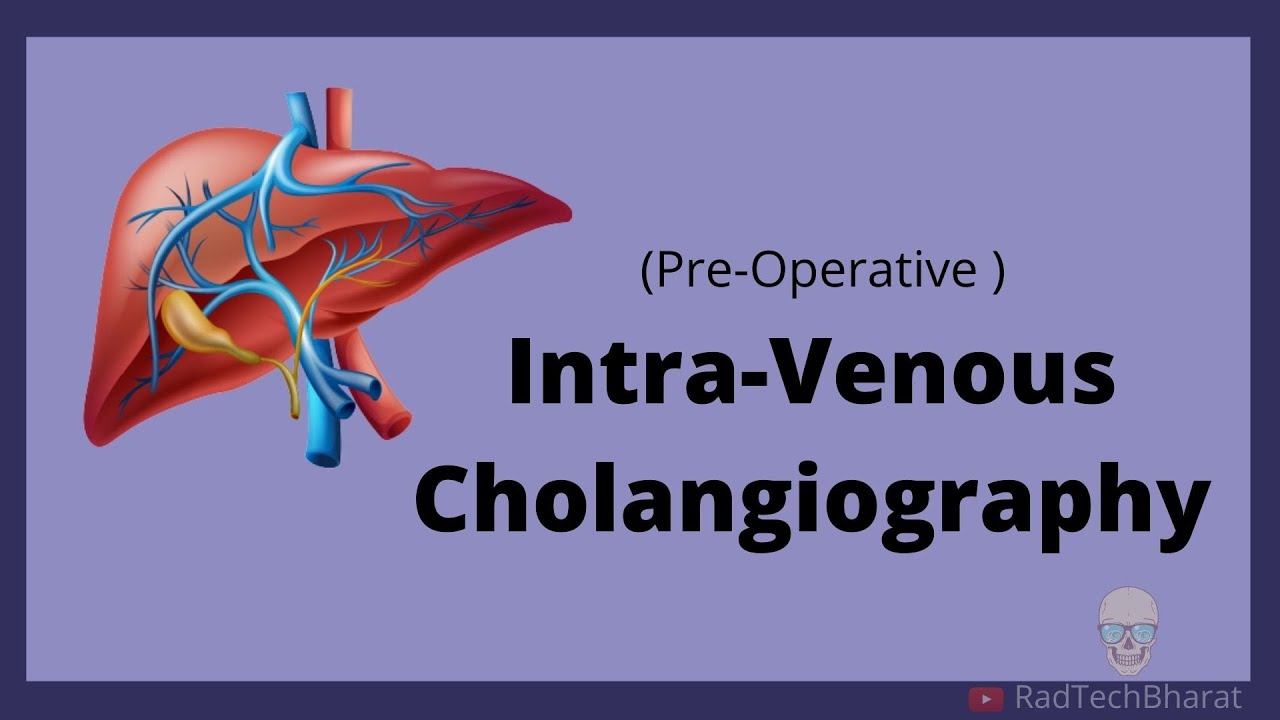 (Pre-Operative )

Intra-Venous Cholangiography

RadTechBharat